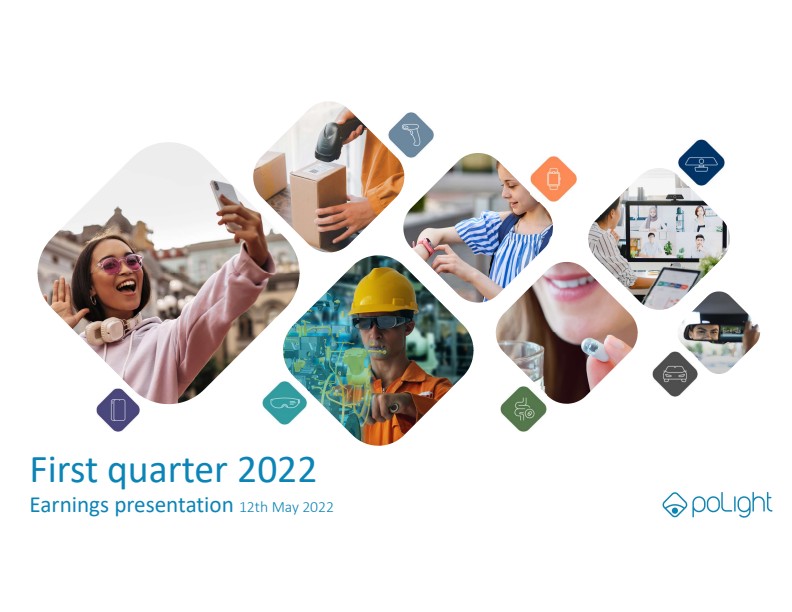 First quarter 2022
Earnings presentation 12th May 2022

poLight